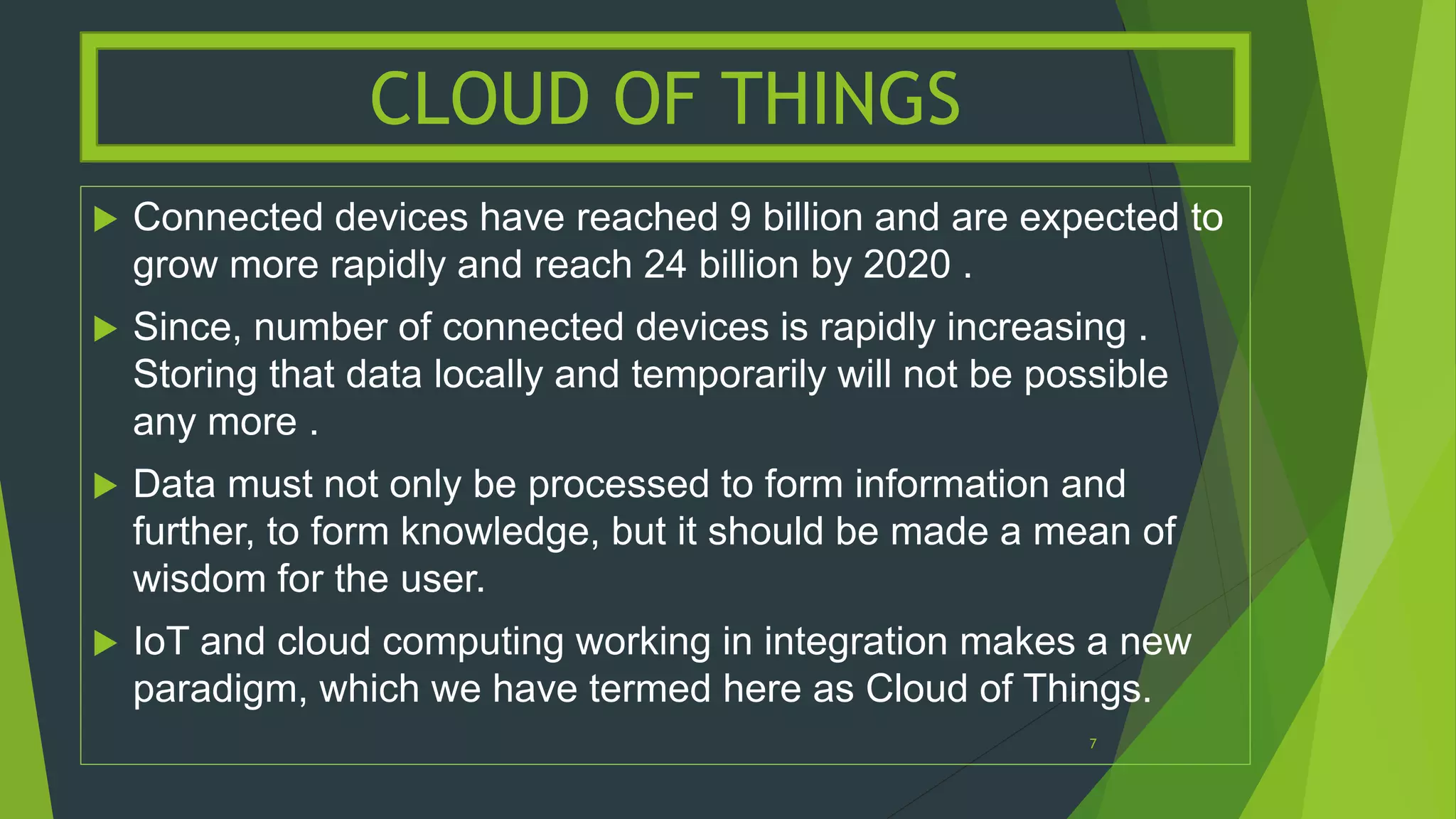 CLOUD OF THINGS

▶ Connected devices have reached 9 billion and are expected to grow more rapidly and reach 24 billion by 2020 .

▶ Since, number of connected devices is rapidly increasing . Storing that data locally and temporarily will not be possible any more .

▶ Data must not only be processed to form information and further, to form knowledge, but it should be made a mean of wisdom for the user.

▶ IoT and cloud computing working in integration makes a new paradigm, which we have termed here as Cloud of Things.

7